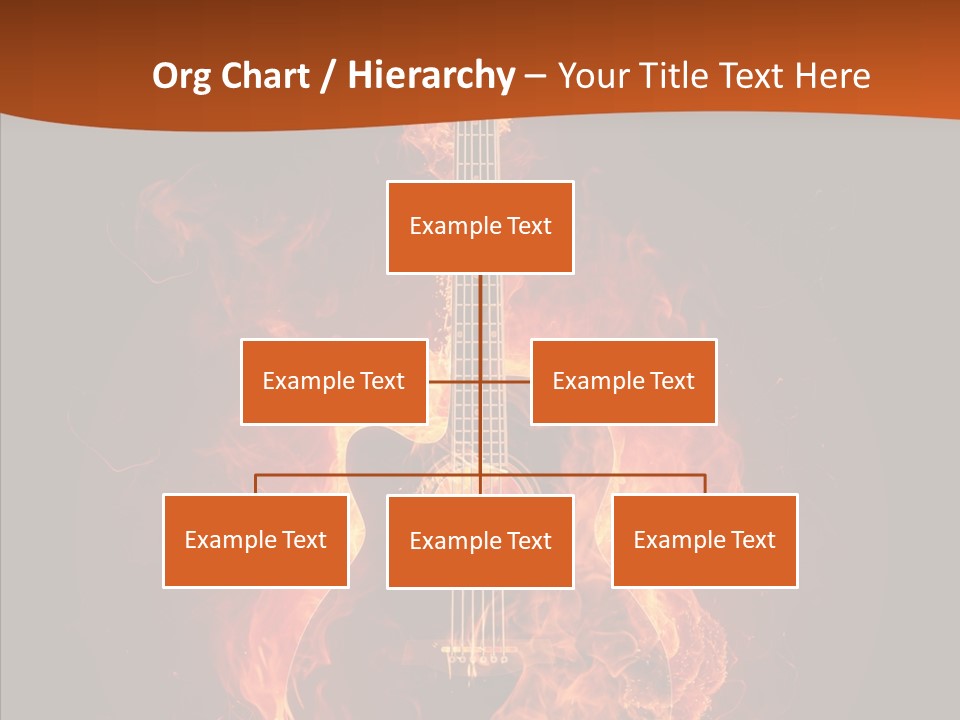 Org Chart / Hierarchy – Your Title Text Here

Example Text

Example Text

Example Text

Example Text

Example Text

Example Text